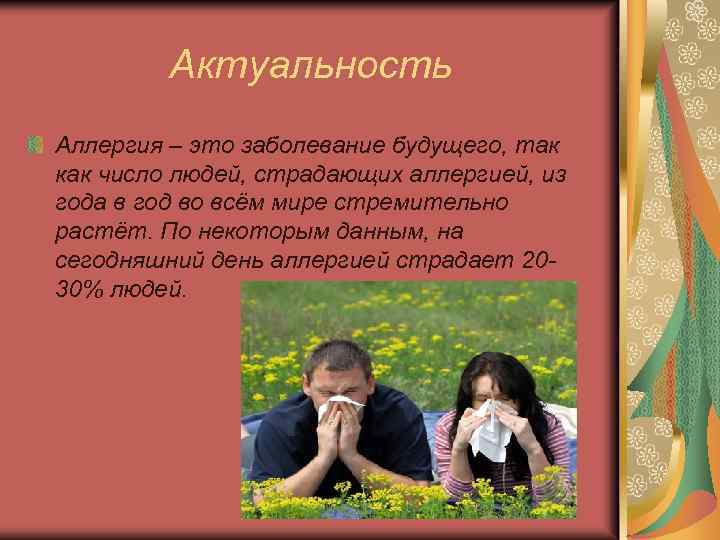 Актуальность

Аллергия – это заболевание будущего, так как число людей, страдающих аллергией, из года в год во всём мире стремительно растёт. По некоторым данным, на сегодняшний день аллергией страдает 20-30% людей.